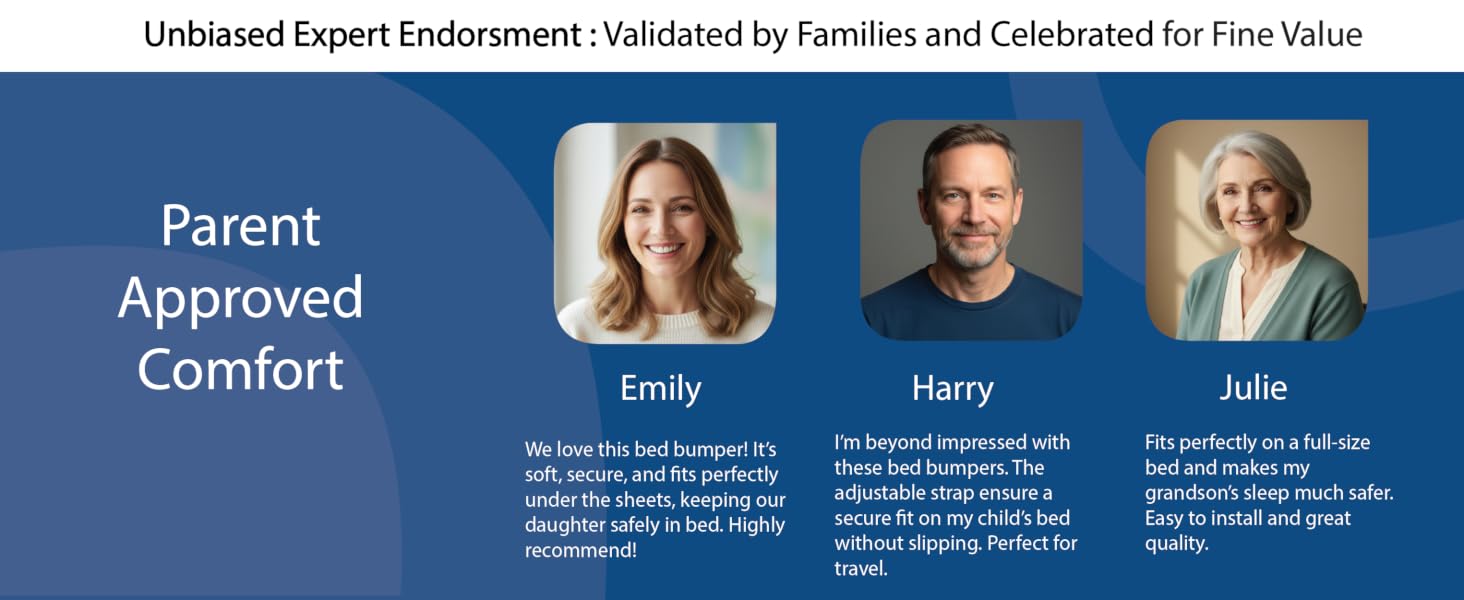 Unbiased Expert Endorsment : Validated by Families and Celebrated for Fine Value

Parent Approved Comfort

Emily

We love this bed bumper! It's soft, secure, and fits perfectly under the sheets, keeping our daughter safely in bed. Highly recommend!

Harry

I'm beyond impressed with these bed bumpers. The adjustable strap ensure a secure fit on my child's bed without slipping. Perfect for travel.

Julie

Fits perfectly on a full-size bed and makes my grandson's sleep much safer. Easy to install and great quality.